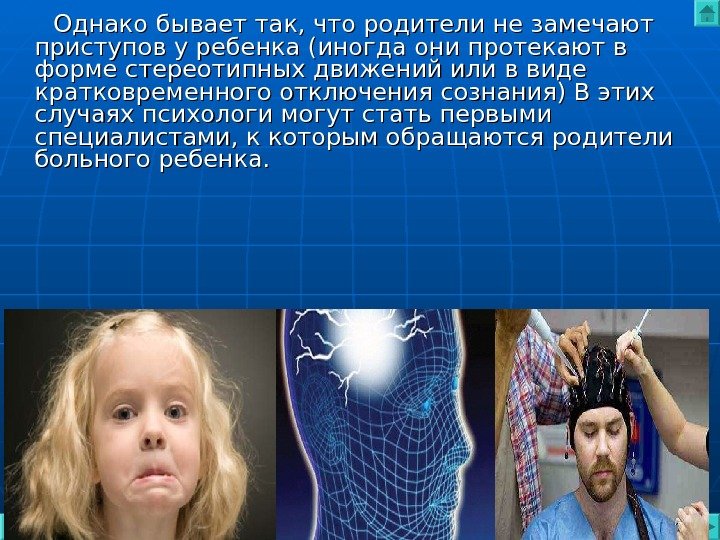 Однако бывает так, что родители не замечают приступов у ребенка (иногда они протекают в форме стереотипных движений или в виде кратковременного отключения сознания) В этих случаях психологи могут стать первыми специалистами, к которым обращаются родители больного ребенка.